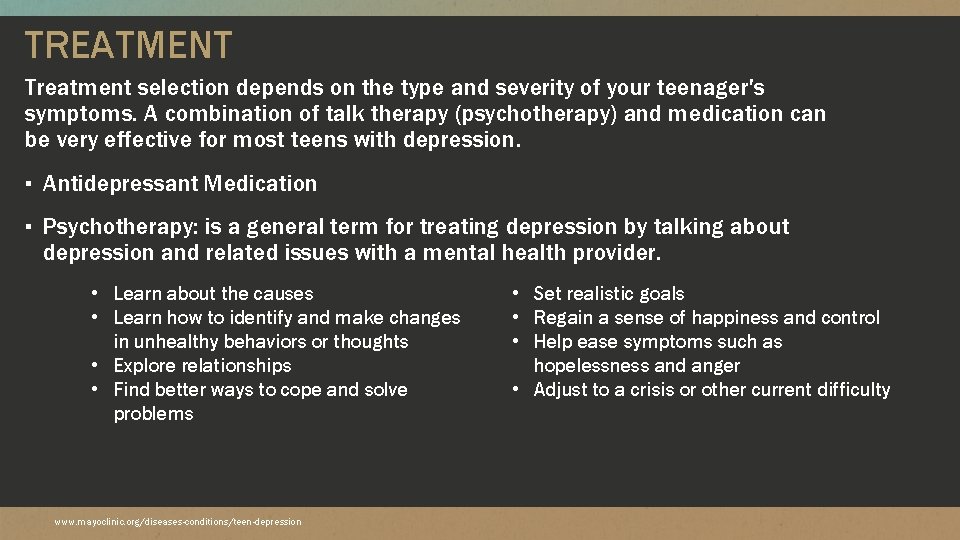 TREATMENT

Treatment selection depends on the type and severity of your teenager's symptoms. A combination of talk therapy (psychotherapy) and medication can be very effective for most teens with depression.

▪ Antidepressant Medication

▪ Psychotherapy: is a general term for treating depression by talking about depression and related issues with a mental health provider.

• Learn about the causes
• Learn how to identify and make changes in unhealthy behaviors or thoughts
• Explore relationships
• Find better ways to cope and solve problems

• Set realistic goals
• Regain a sense of happiness and control
• Help ease symptoms such as hopelessness and anger
• Adjust to a crisis or other current difficulty

www.mayoclinic.org/diseases-conditions/teen-depression